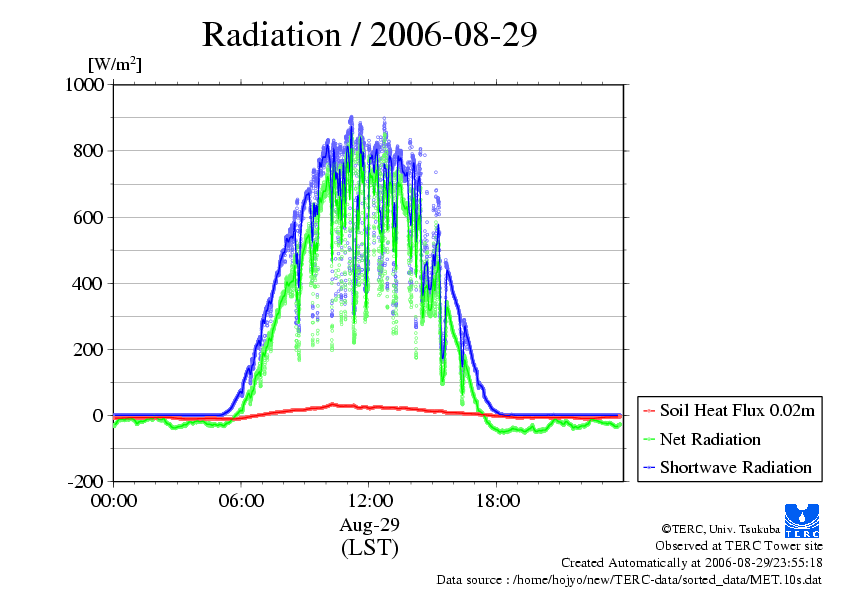 Radiation / 2006-08-29

[W/m$^2$]

1000
800
600
400
200
0
-200

00:00
06:00
12:00
18:00

Aug-29
(LST)

Soil Heat Flux 0.02m
Net Radiation
Shortwave Radiation

TERC

©TERC, Univ. Tsukuba
Observed at TERC Tower site
Created Automatically at 2006-08-29/23:55:18
Data source : /home/hojyo/new/TERC-data/sorted_data/MET.10s.dat